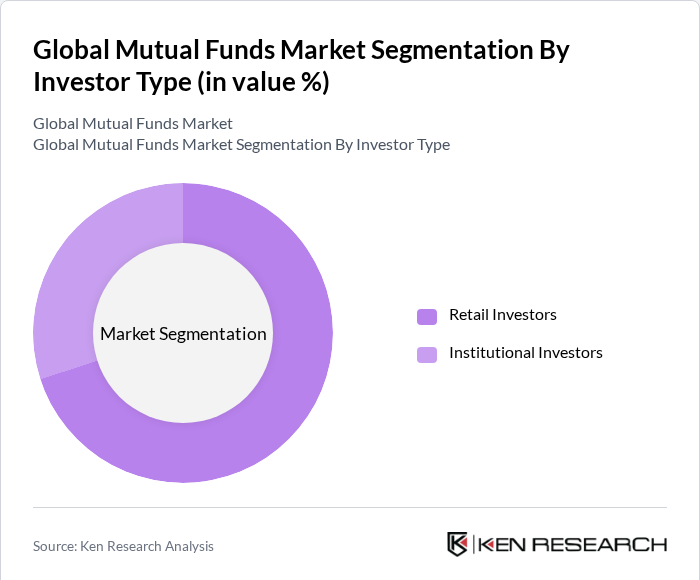 Global Mutual Funds Market Segmentation By Investor Type (in value %)

Global Mutual Funds Market
Global Mutual Funds Market Segmentation By Investor Type

Market Segmentation

Retail Investors

Institutional Investors

Source: Ken Research Analysis

KEN RESEARCH